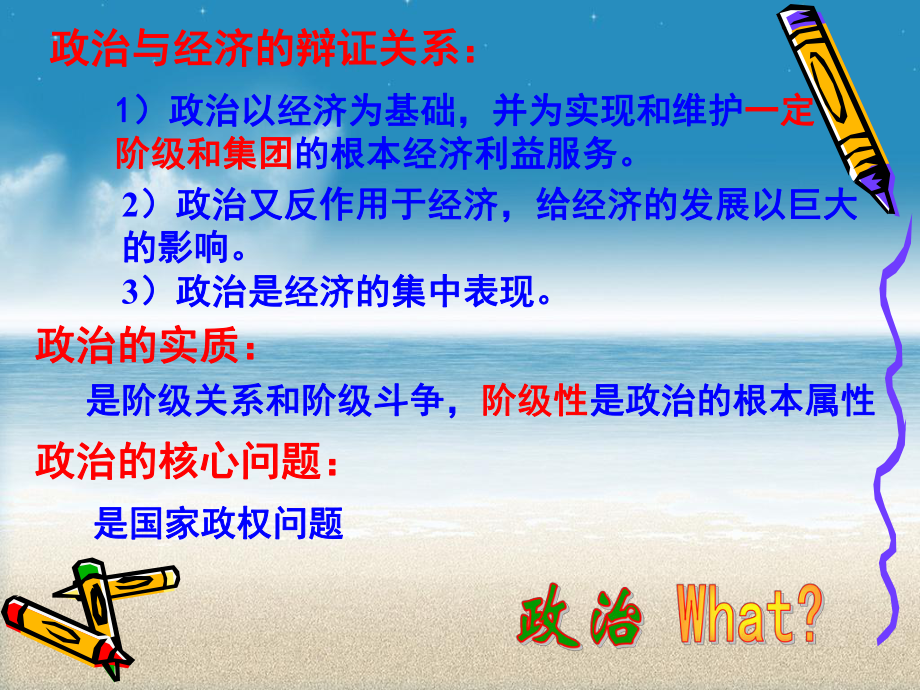 政治与经济的辩证关系：

1）政治以经济为基础，并为实现和维护一定阶级和集团的根本经济利益服务。

2）政治又反作用于经济，给经济的发展以巨大的影响。

3）政治是经济的集中表现。

政治的实质：

是阶级关系和阶级斗争，阶级性是政治的根本属性

政治的核心问题：

是国家政权问题

政治 What?